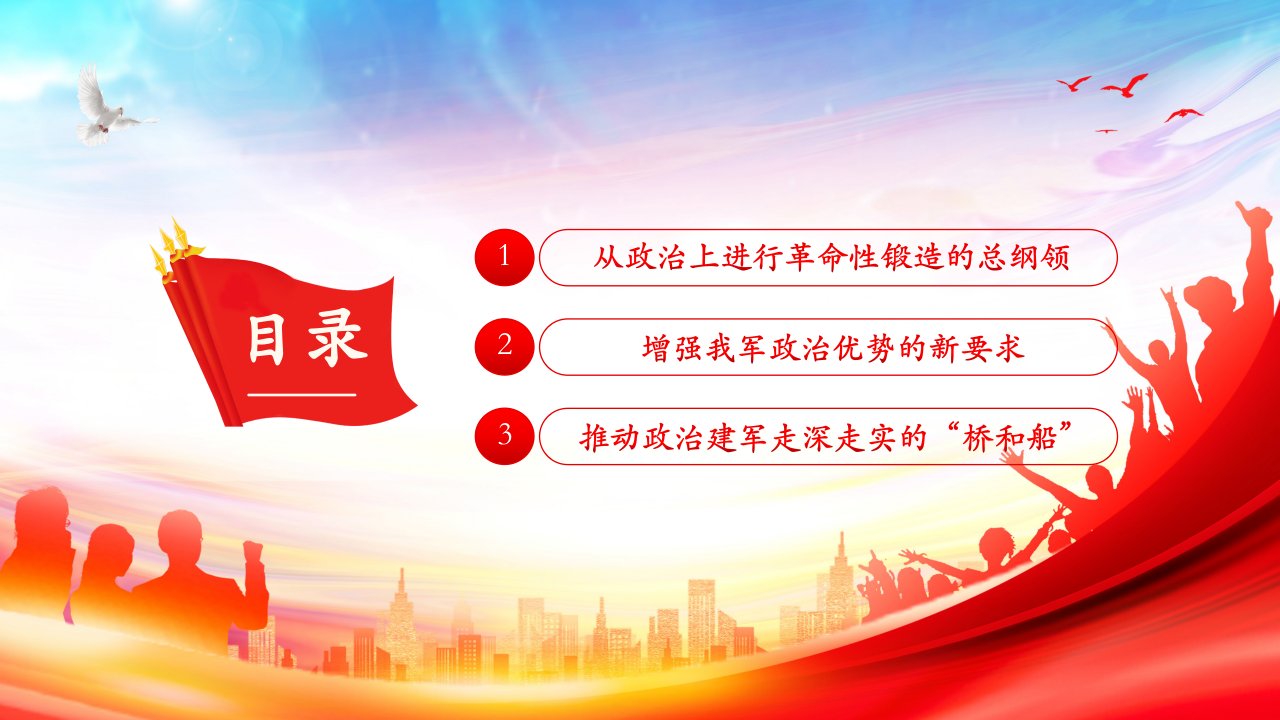 目录

1 从政治上进行革命性锻造的总纲领

2 增强我军政治优势的新要求

3 推动政治建军走深走实的“桥和船”